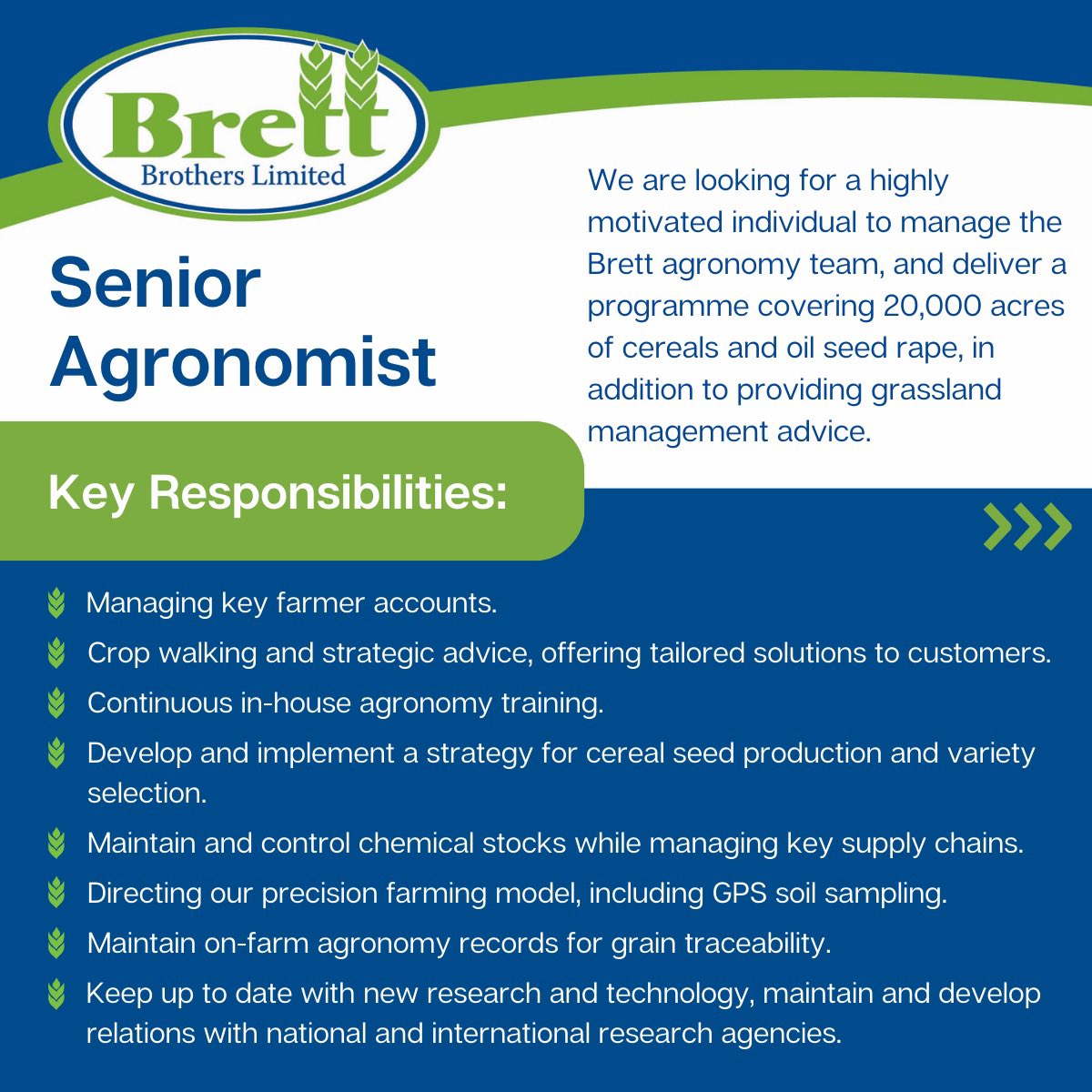 Brett
Brothers Limited

Senior Agronomist

We are looking for a highly motivated individual to manage the Brett agronomy team, and deliver a programme covering 20,000 acres of cereals and oil seed rape, in addition to providing grassland management advice.

Key Responsibilities:

Managing key farmer accounts.

Crop walking and strategic advice, offering tailored solutions to customers.

Continuous in-house agronomy training.

Develop and implement a strategy for cereal seed production and variety selection.

Maintain and control chemical stocks while managing key supply chains.

Directing our precision farming model, including GPS soil sampling.

Maintain on-farm agronomy records for grain traceability.

Keep up to date with new research and technology, maintain and develop relations with national and international research agencies.